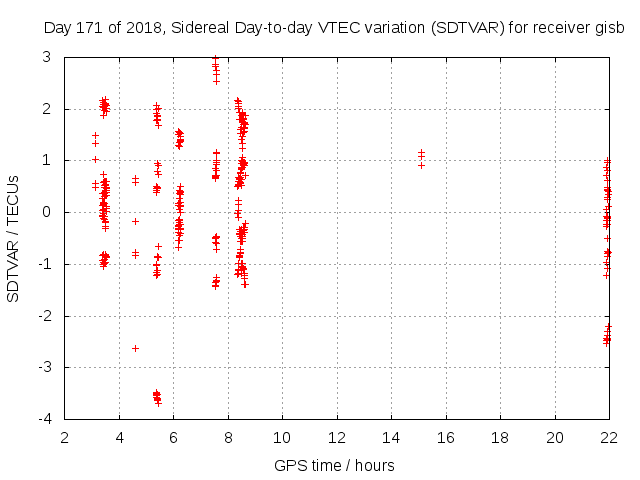 Day 171 of 2018, Sidereal Day-to-day VTEC variation (SDTVAR) for receiver gisb

SDTVAR / TECUs

3
2
1
0
-1
-2
-3
-4

2 4 6 8 10 12 14 16 18 20 22

GPS time / hours